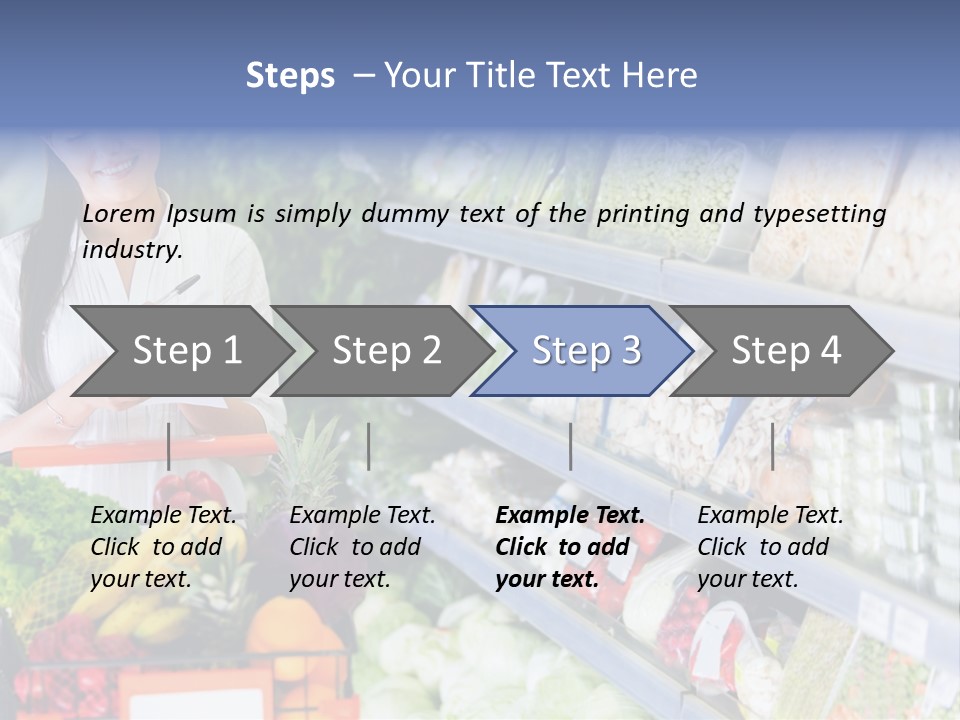 Steps – Your Title Text Here

Lorem Ipsum is simply dummy text of the printing and typesetting industry.

Step 1

Step 2

Step 3

Step 4

Example Text. Click to add your text.

Example Text. Click to add your text.

Example Text. Click to add your text.

Example Text. Click to add your text.